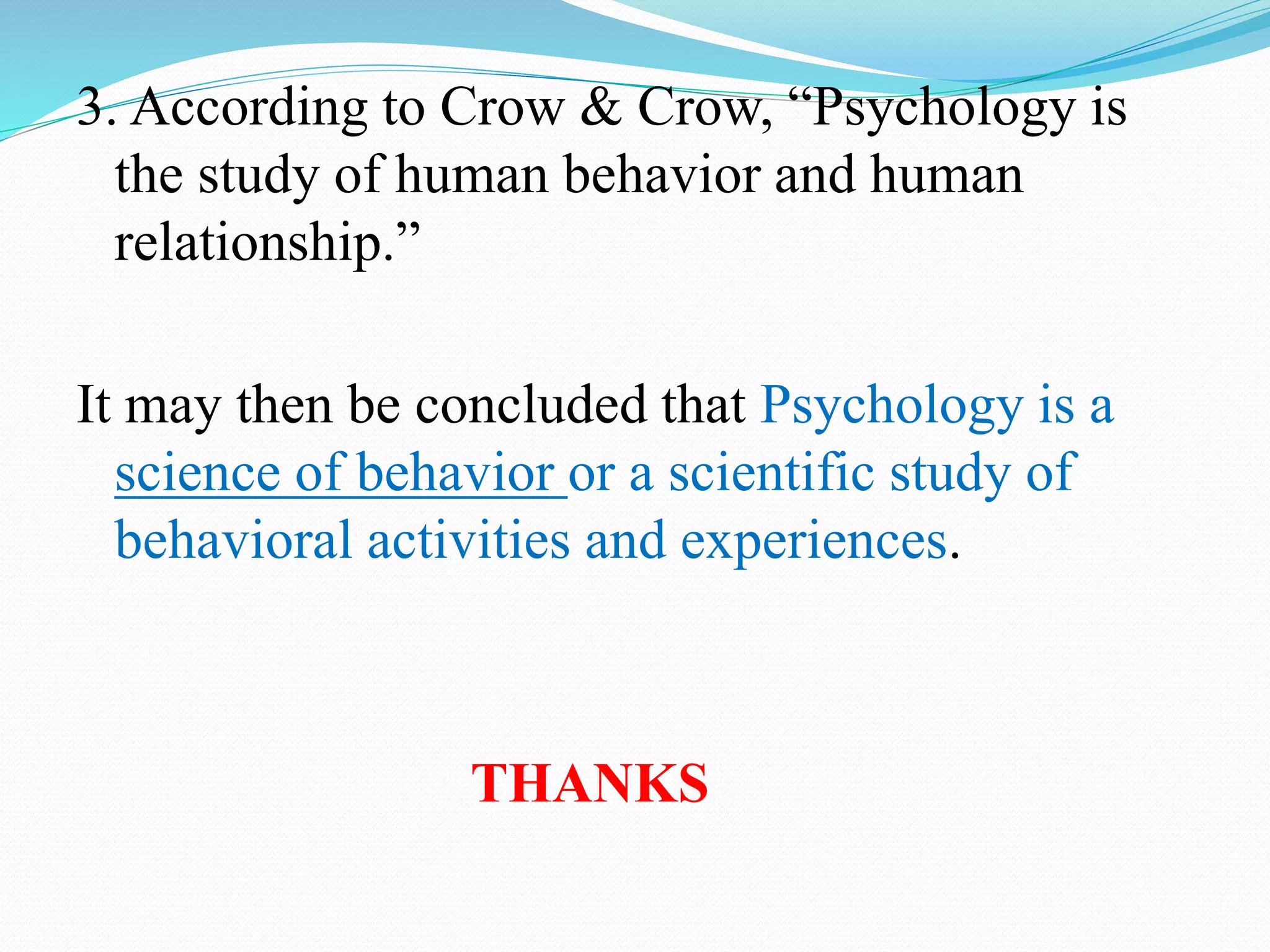 3. According to Crow & Crow, “Psychology is the study of human behavior and human relationship.”

It may then be concluded that Psychology is a science of behavior or a scientific study of behavioral activities and experiences.

THANKS